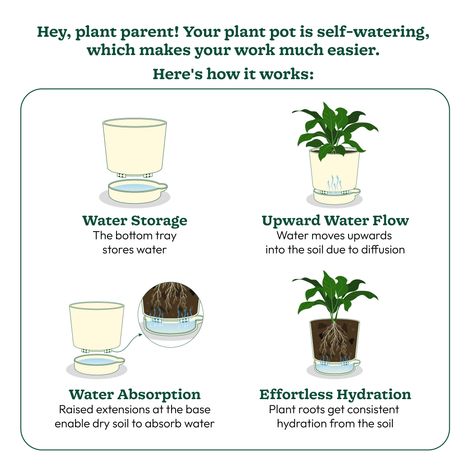 Hey, plant parent! Your plant pot is self-watering, which makes your work much easier.

Here's how it works:

Water Storage
The bottom tray stores water

Upward Water Flow
Water moves upwards into the soil due to diffusion

Water Absorption
Raised extensions at the base enable dry soil to absorb water

Effortless Hydration
Plant roots get consistent hydration from the soil